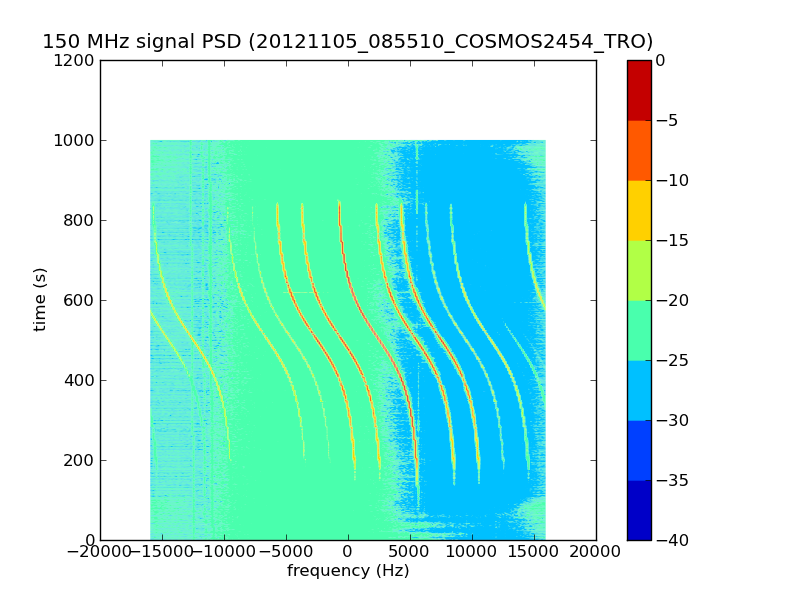 150 MHz signal PSD (20121105_085510_COSMOS2454_TRO)

1200
1000
800
600
400
200
0

time (s)

−20000 −15000 −10000 −5000 0 5000 10000 15000 20000

frequency (Hz)

0
−5
−10
−15
−20
−25
−30
−35
−40